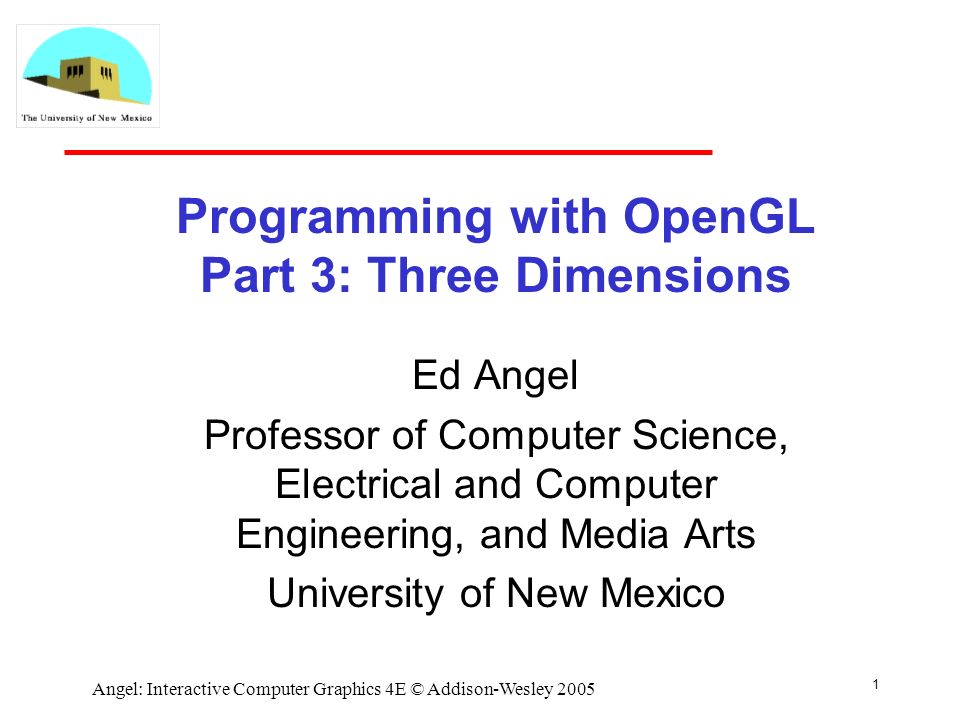 The University of New Mexico

Programming with OpenGL
Part 3: Three Dimensions

Ed Angel

Professor of Computer Science, Electrical and Computer Engineering, and Media Arts

University of New Mexico

Angel: Interactive Computer Graphics 4E © Addison-Wesley 2005

1